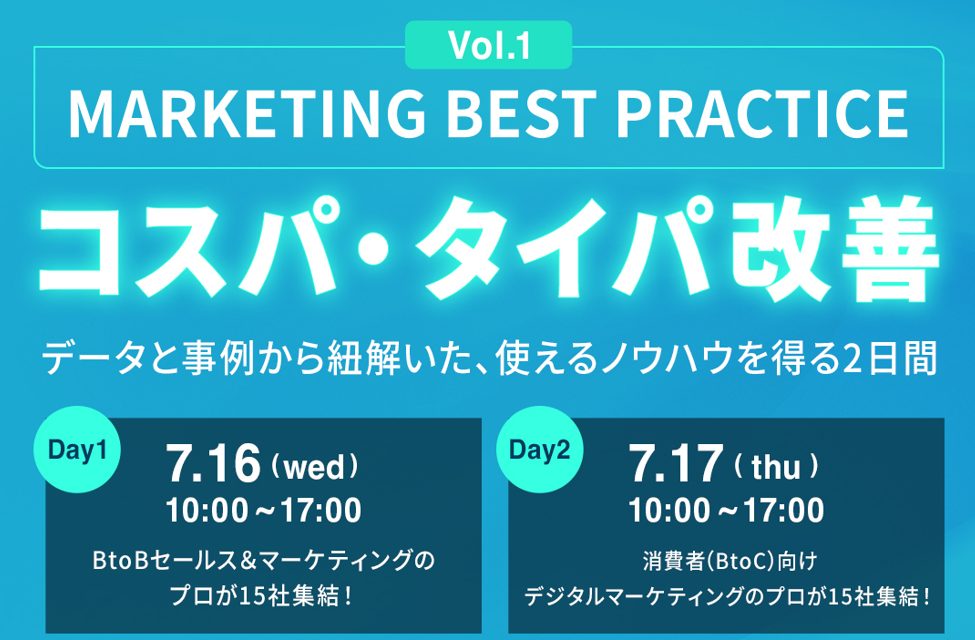 Vol.1

MARKETING BEST PRACTICE

コスパ・タイパ改善

データと事例から紐解いた、使えるノウハウを得る2日間

Day1

7.16（wed）
10:00～17:00

BtoBセールス＆マーケティングのプロが15社集結！

Day2

7.17（thu）
10:00～17:00

消費者(BtoC)向け
デジタルマーケティングのプロが15社集結！